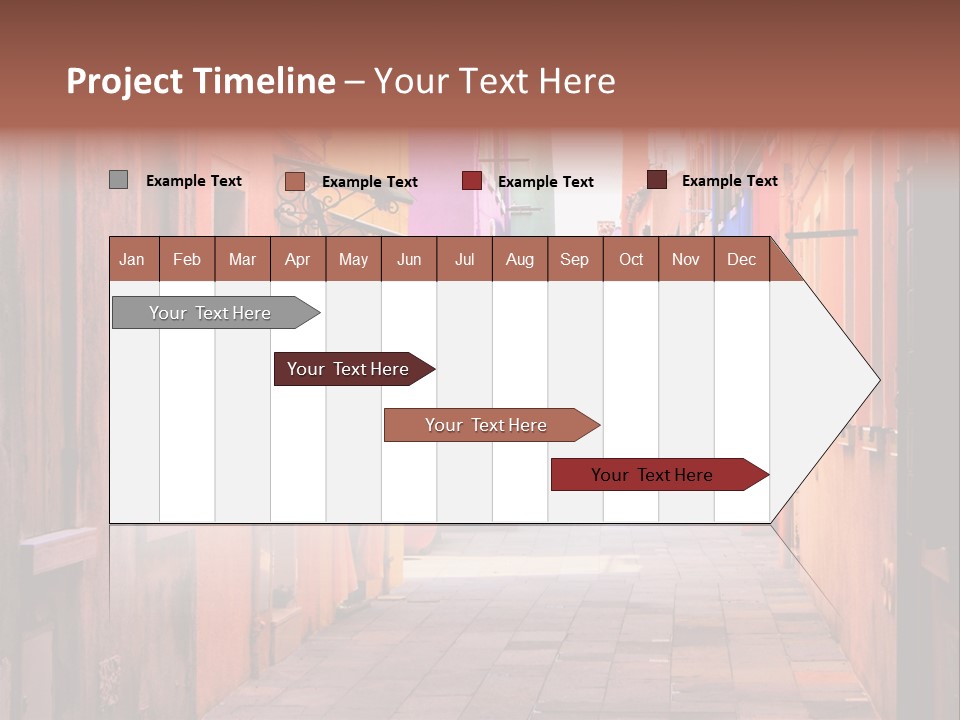 Project Timeline – Your Text Here

Example Text
Example Text
Example Text
Example Text

| Jan | Feb | Mar | Apr | May | Jun | Jul | Aug | Sep | Oct | Nov | Dec |
|---|---|---|---|---|---|---|---|---|---|---|---|

Your Text Here
Your Text Here
Your Text Here
Your Text Here